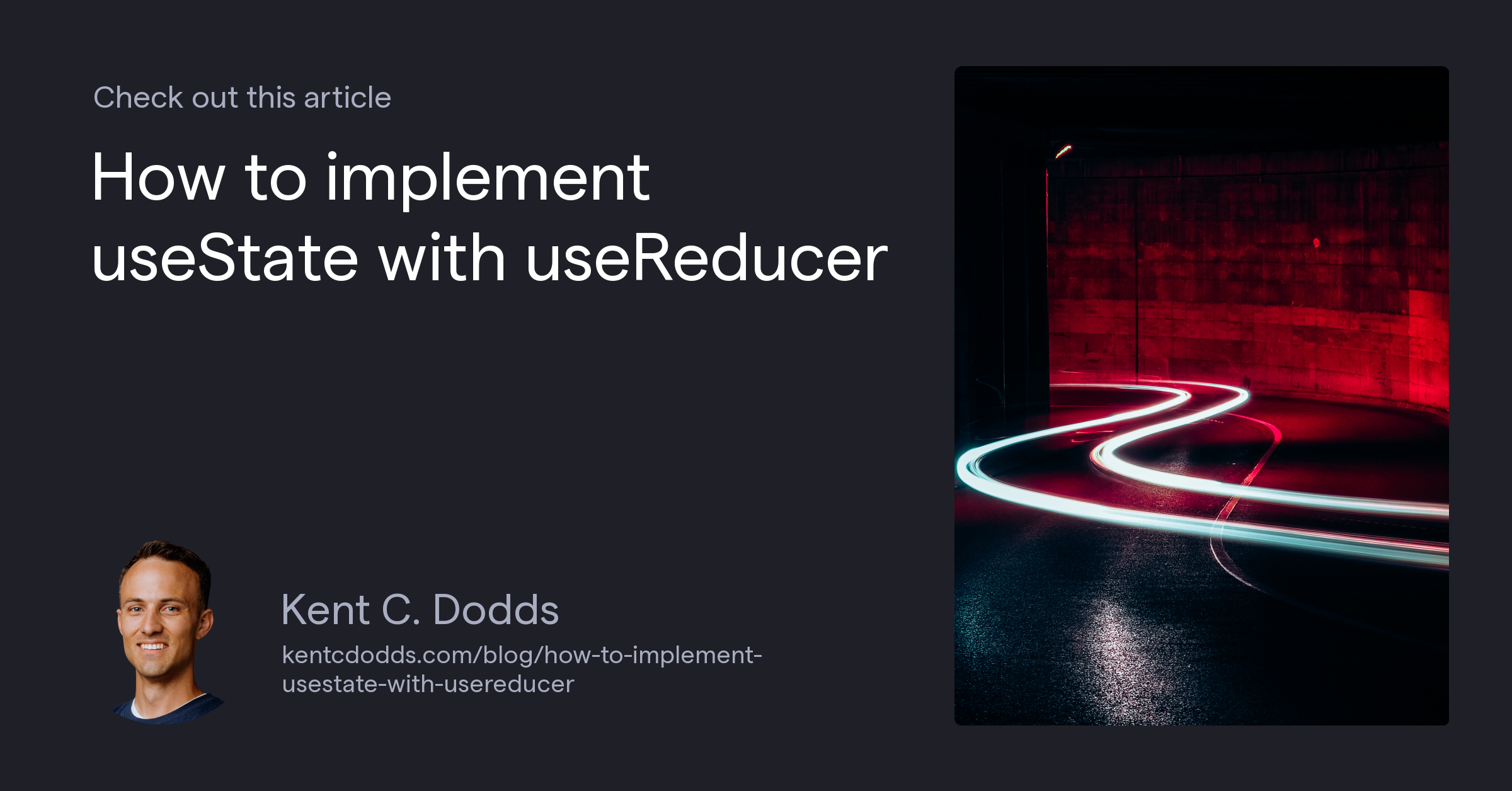 Check out this article

How to implement useState with useReducer

Kent C. Dodds

kentcdodds.com/blog/how-to-implement-usestate-with-usereducer